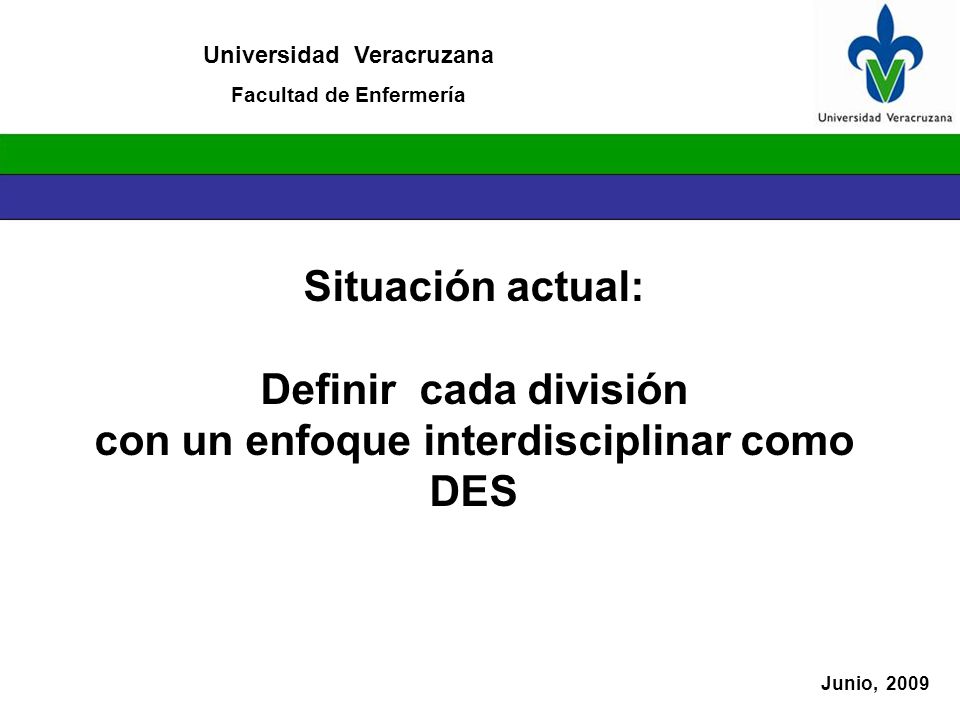 Universidad Veracruzana

Facultad de Enfermería

Universidad Veracruzana

Situación actual:

Definir cada división con un enfoque interdisciplinar como DES

Junio, 2009